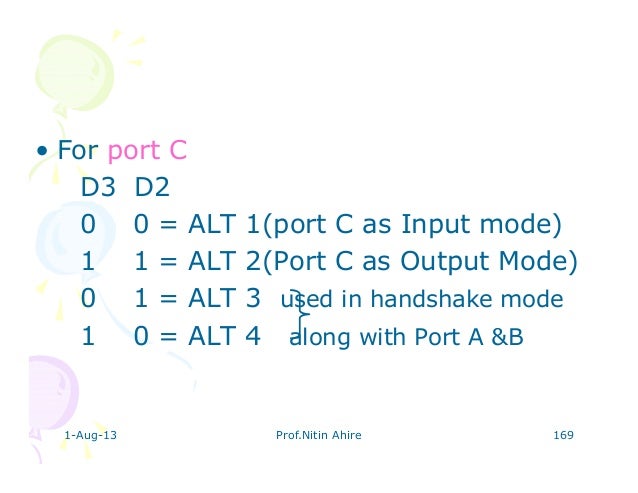 • For port C

D3 D2

0 0 = ALT 1(port C as Input mode)

1 1 = ALT 2(Port C as Output Mode)

0 1 = ALT 3 used in handshake mode

1 0 = ALT 4 along with Port A &B

1-Aug-13

Prof.Nitin Ahire

169